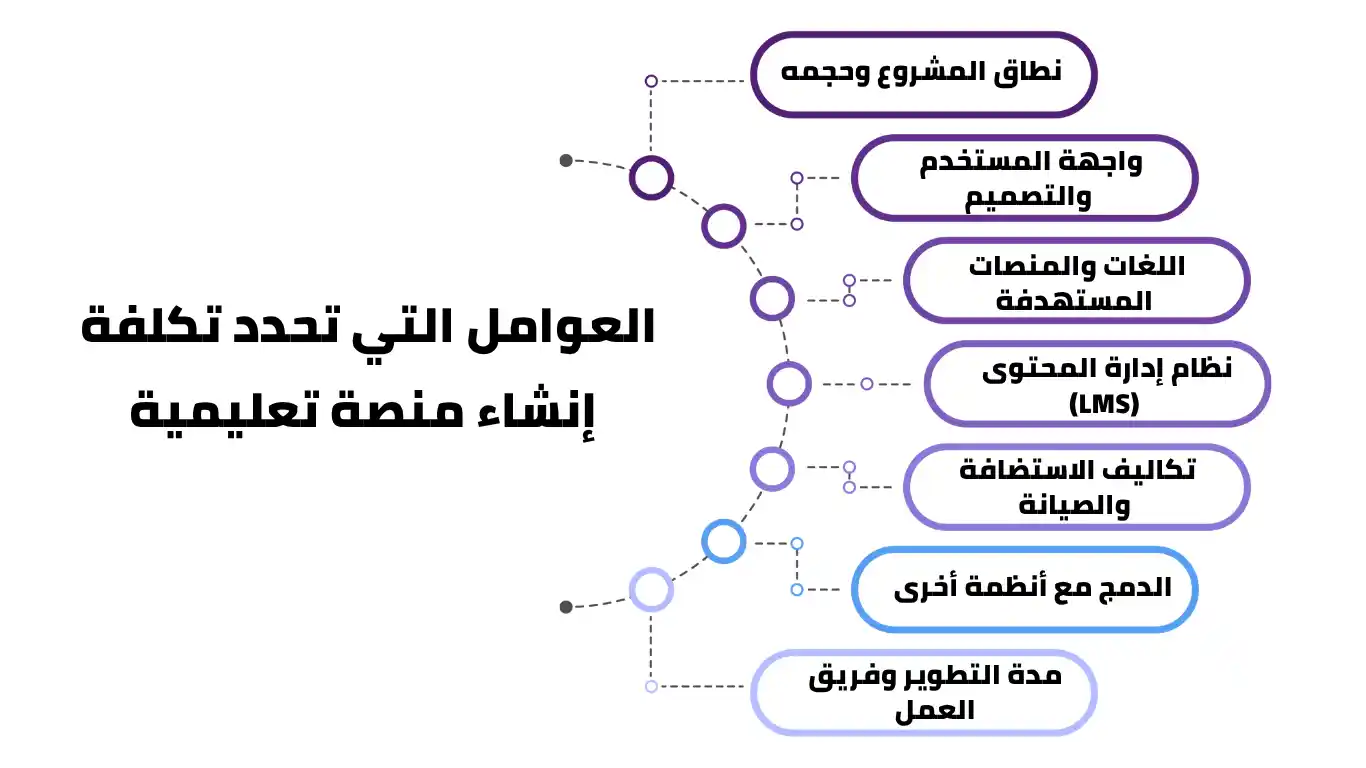 العوامل التي تحدد تكلفة إنشاء منصة تعليمية

نطاق المشروع وحجمه

واجهة المستخدم والتصميم

اللغات والمنصات المستهدفة

نظام إدارة المحتوى (LMS)

تكاليف الاستضافة والصيانة

الدمج مع أنظمة أخرى

مدة التطوير وفريق العمل